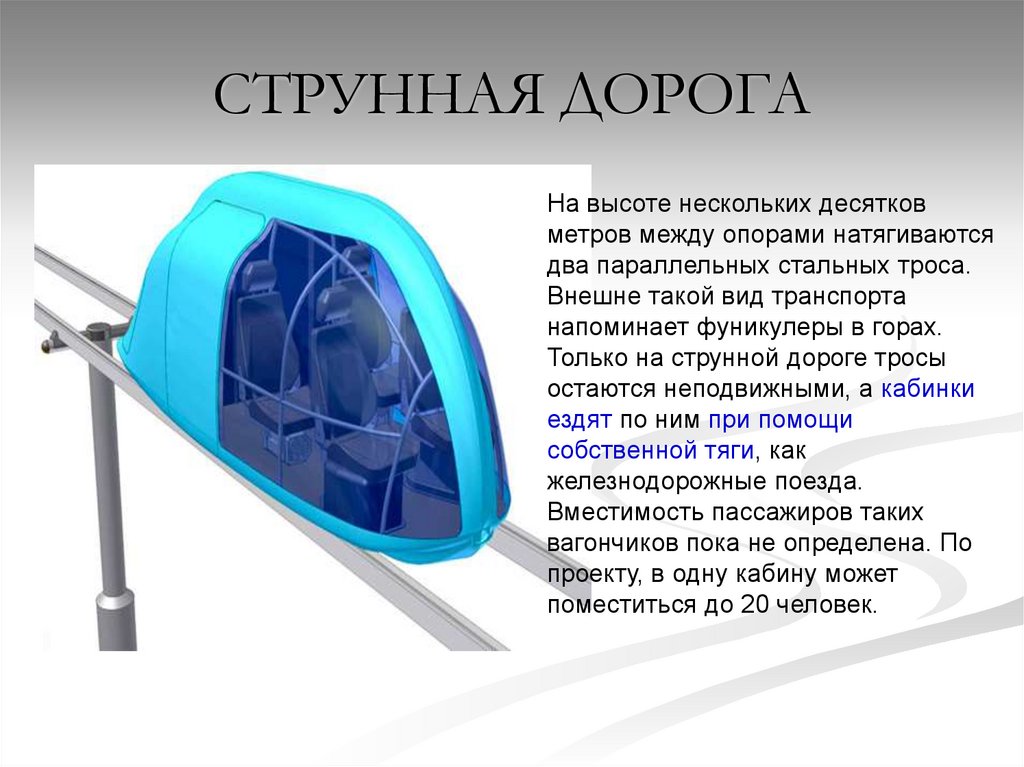 СТРУННАЯ ДОРОГА

На высоте нескольких десятков метров между опорами натягиваются два параллельных стальных троса. Внешне такой вид транспорта напоминает фуникулеры в горах. Только на струнной дороге тросы остаются неподвижными, а кабинки ездят по ним при помощи собственной тяги, как железнодорожные поезда. Вместимость пассажиров таких вагончиков пока не определена. По проекту, в одну кабину может поместиться до 20 человек.